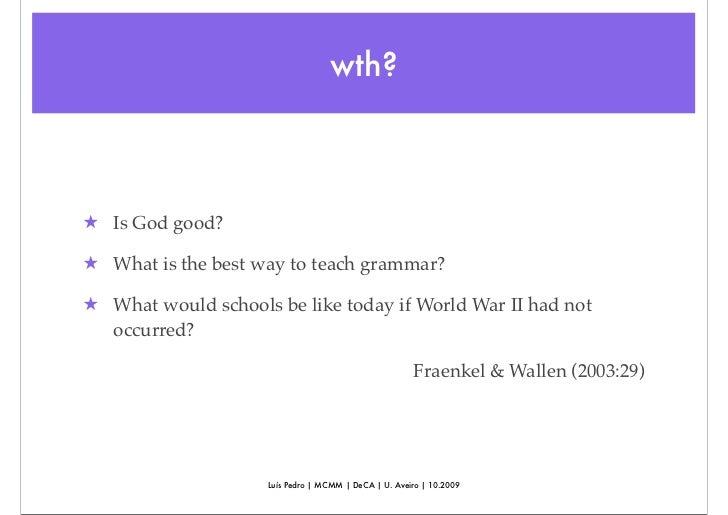 wth?

★ Is God good?

★ What is the best way to teach grammar?

★ What would schools be like today if World War II had not occurred?

Fraenkel & Wallen (2003:29)

Luis Pedro | MCMM | DeCA | U. Aveiro | 10.2009